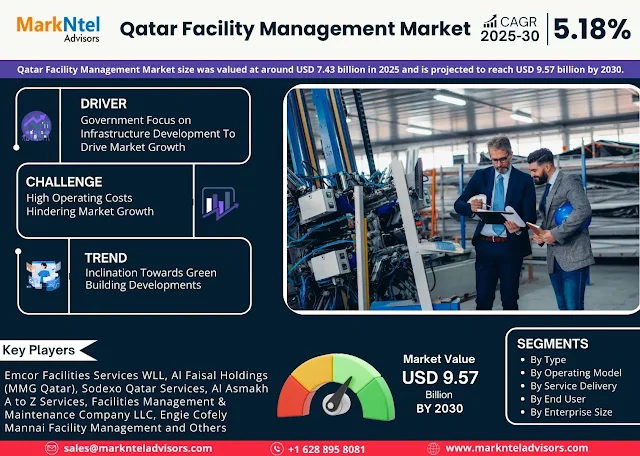 MarkNtel Advisors

Qatar Facility Management Market

CAGR 2025-30 | 5.18%

Qatar Facility Management Market size was valued at around USD 7.43 billion in 2025 and is projected to reach USD 9.57 billion by 2030.

DRIVER
Government Focus on Infrastructure Development To Drive Market Growth

CHALLENGE
High Operating Costs Hindering Market Growth

TREND
Inclination Towards Green Building Developments

Key Players

Emcor Facilities Services WLL, Al Faisal Holdings (MMG Qatar), Sodexo Qatar Services, Al Asmakh A to Z Services, Facilities Management & Maintenance Company LLC, Engie Cofely Mannai Facility Management and Others

Market Value
USD 9.57
Billion
BY 2030

SEGMENTS
• By Type
• By Operating Model
• By Service Delivery
• By End User
• By Enterprise Size

sales@marknteladvisors.com
+1 628 895 8081
www.marknteladvisors.com